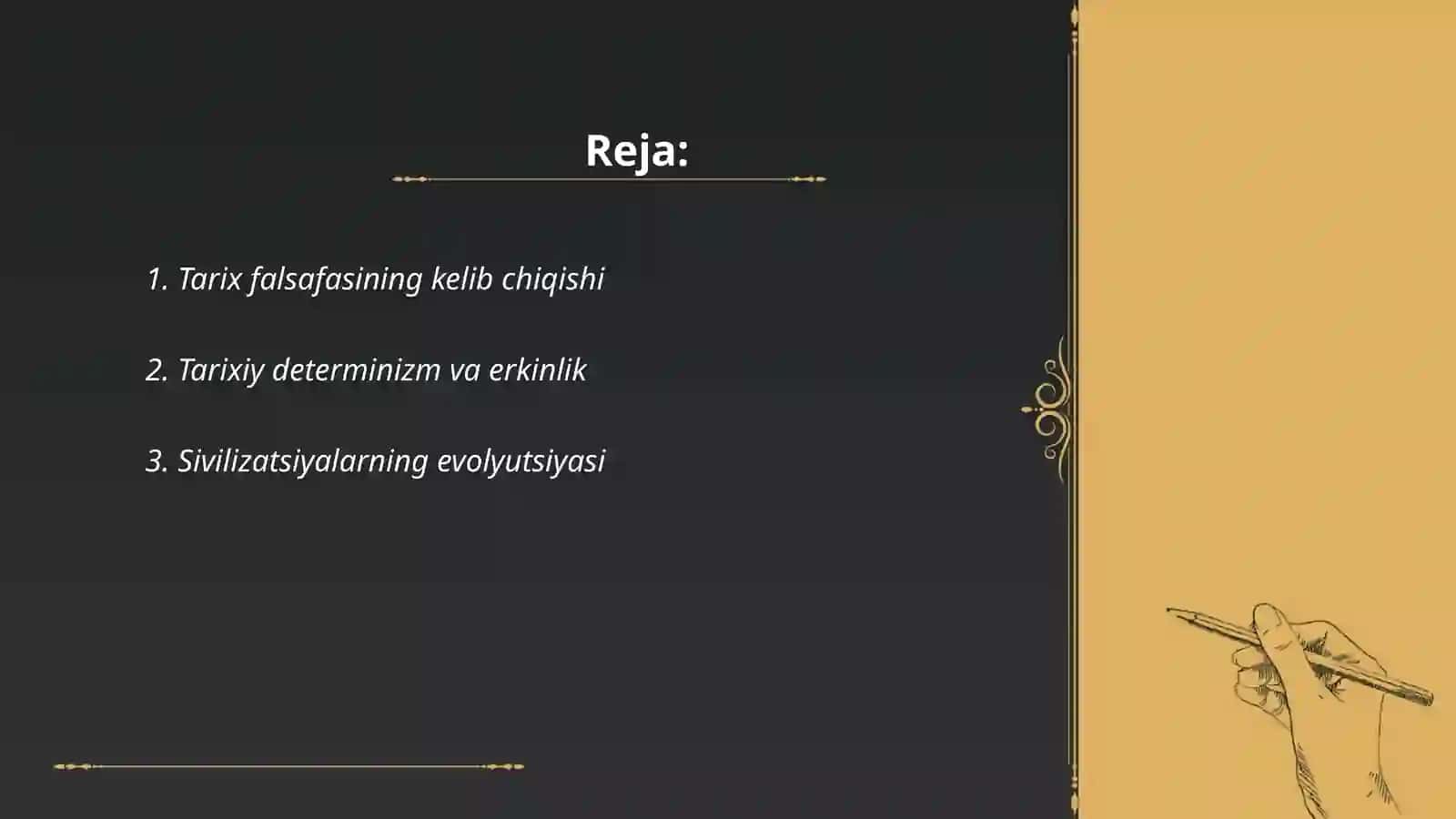 Reja:

1. Tarix falsafasining kelib chiqishi

2. Tarixiy determinizm va erkinlik

3. Sivilizatsiyalarning evolyutsiyasi